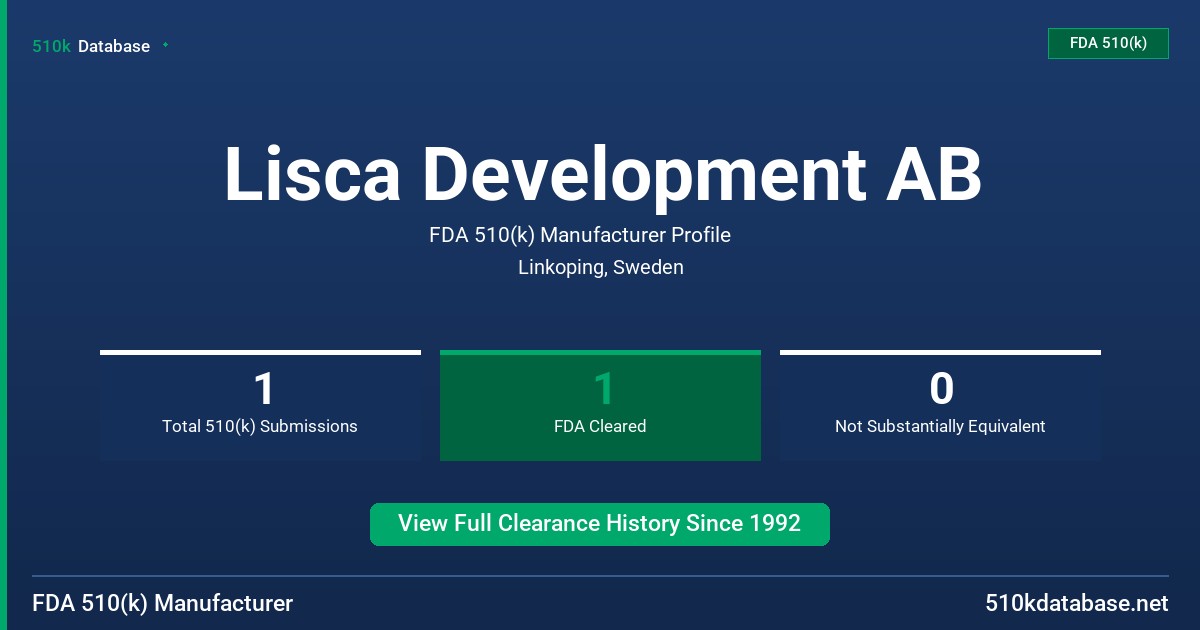 510k Database

FDA 510(k)

Lisca Development AB

FDA 510(k) Manufacturer Profile

Linkoping, Sweden

1
Total 510(k) Submissions

1
FDA Cleared

0
Not Substantially Equivalent

View Full Clearance History Since 1992

FDA 510(k) Manufacturer

510kdatabase.net